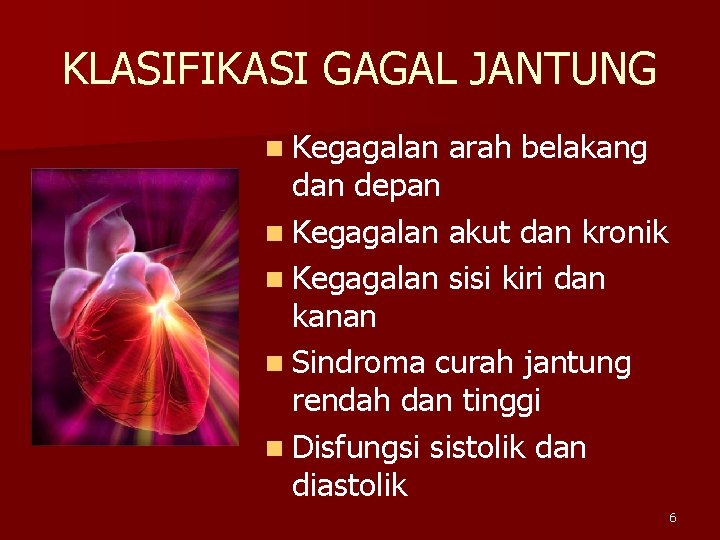 KLASIFIKASI GAGAL JANTUNG

- Kegagalan arah belakang dan depan
- Kegagalan akut dan kronik
- Kegagalan sisi kiri dan kanan
- Sindroma curah jantung rendah dan tinggi
- Disfungsi sistolik dan diastolik

6